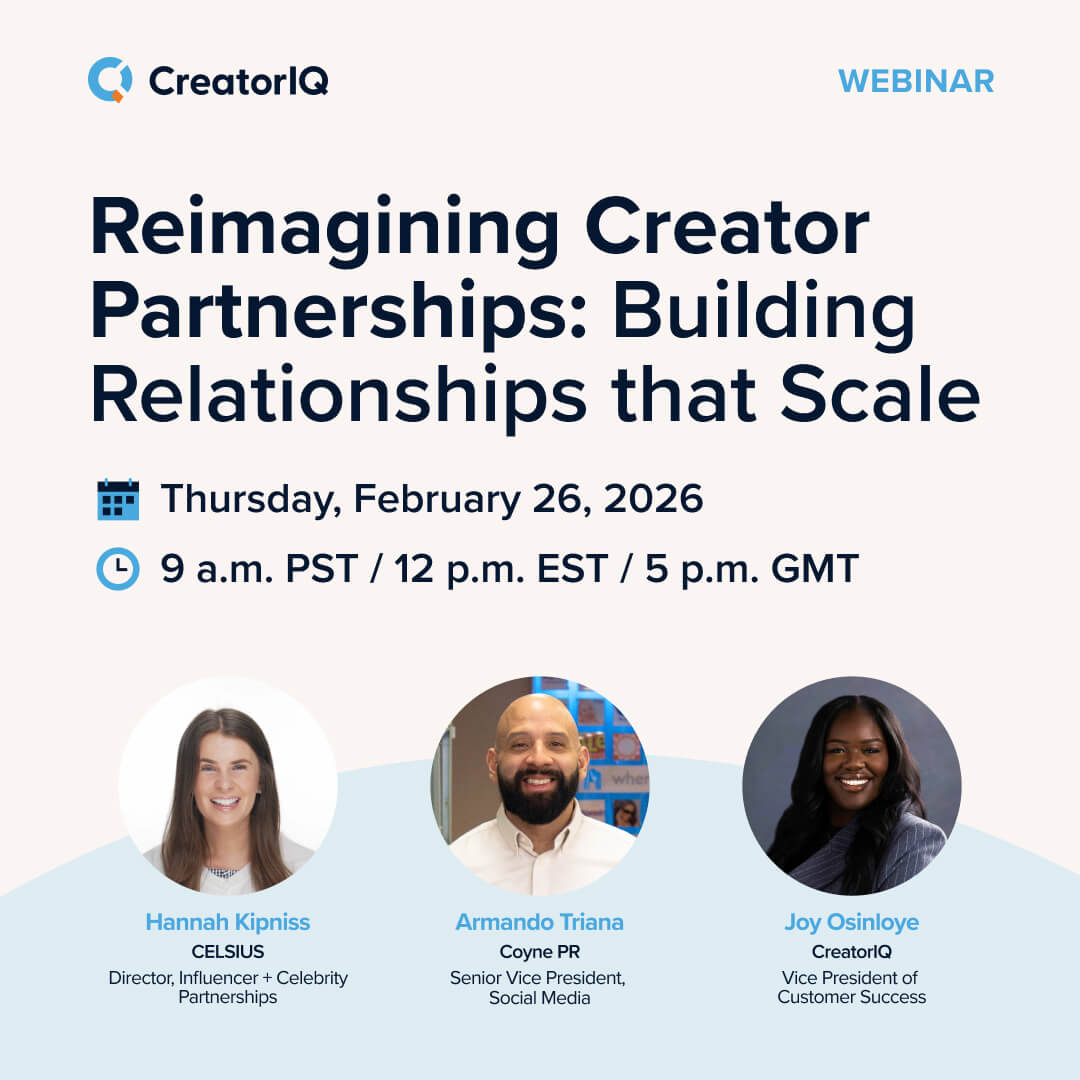 CreatorIQ

WEBINAR

Reimagining Creator Partnerships: Building Relationships that Scale

Thursday, February 26, 2026

9 a.m. PST / 12 p.m. EST / 5 p.m. GMT

Hannah Kipniss
CELSIUS
Director, Influencer + Celebrity Partnerships

Armando Triana
Coyne PR
Senior Vice President, Social Media

Joy Osinloye
CreatorIQ
Vice President of Customer Success